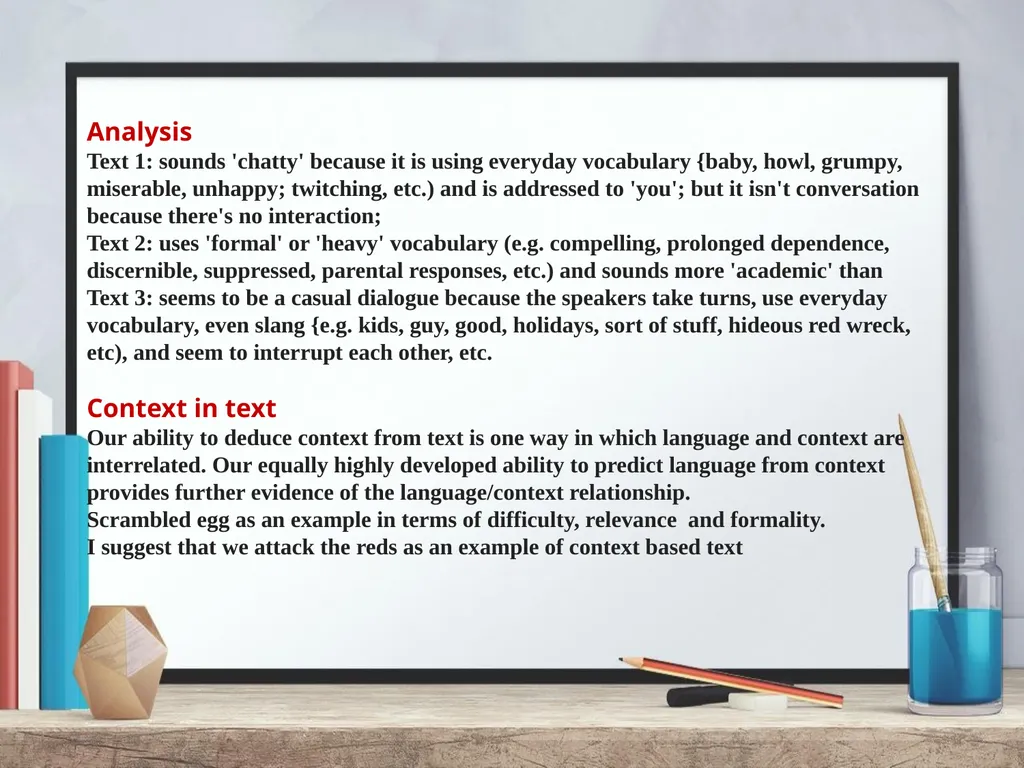 Analysis
Text 1: sounds 'chatty' because it is using everyday vocabulary {baby, howl, grumpy, miserable, unhappy; twitching, etc.) and is addressed to 'you'; but it isn't conversation because there's no interaction;
Text 2: uses 'formal' or 'heavy' vocabulary (e.g. compelling, prolonged dependence, discernible, suppressed, parental responses, etc.) and sounds more 'academic' than
Text 3: seems to be a casual dialogue because the speakers take turns, use everyday vocabulary, even slang {e.g. kids, guy, good, holidays, sort of stuff, hideous red wreck, etc), and seem to interrupt each other, etc.

Context in text
Our ability to deduce context from text is one way in which language and context are interrelated. Our equally highly developed ability to predict language from context provides further evidence of the language/context relationship.
Scrambled egg as an example in terms of difficulty, relevance and formality.
I suggest that we attack the reds as an example of context based text